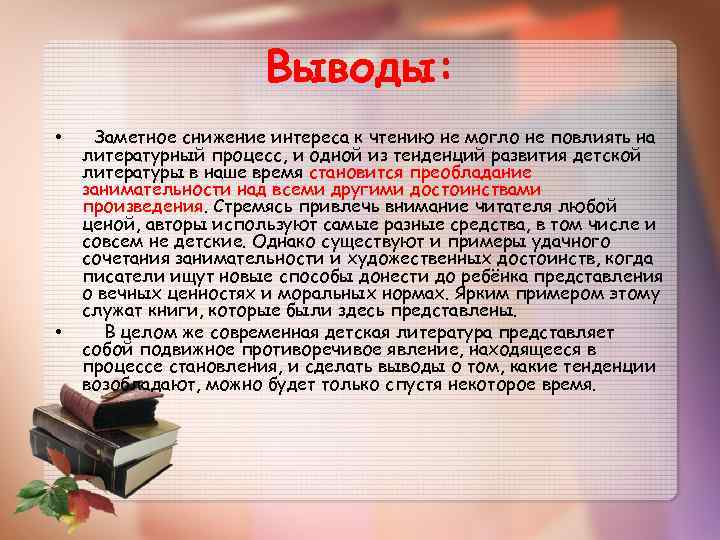 Выводы:

• Заметное снижение интереса к чтению не могло не повлиять на литературный процесс, и одной из тенденций развития детской литературы в наше время становится преобладание занимательности над всеми другими достоинствами произведения. Стремясь привлечь внимание читателя любой ценой, авторы используют самые разные средства, в том числе и совсем не детские. Однако существуют и примеры удачного сочетания занимательности и художественных достоинств, когда писатели ищут новые способы донести до ребёнка представления о вечных ценностях и моральных нормах. Ярким примером этому служат книги, которые были здесь представлены.

• В целом же современная детская литература представляет собой подвижное противоречивое явление, находящееся в процессе становления, и сделать выводы о том, какие тенденции возобладают, можно будет только спустя некоторое время.